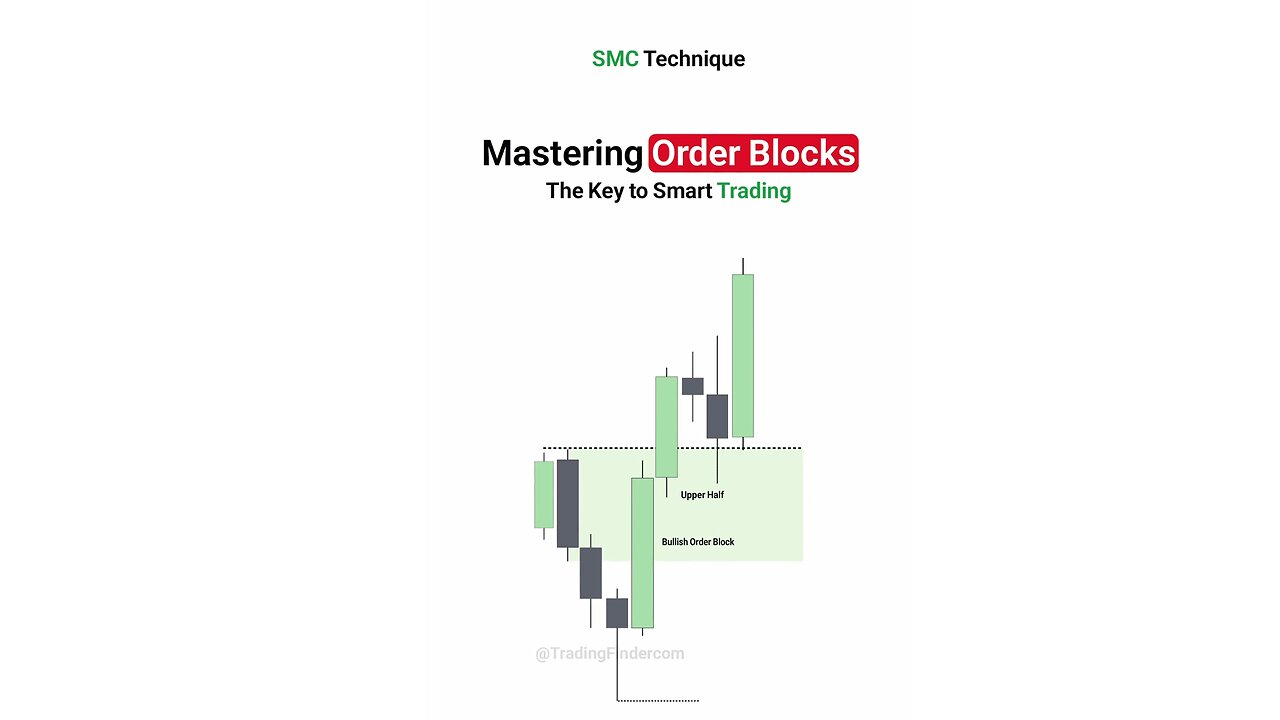 SMC Technique

Mastering Order Blocks
The Key to Smart Trading

Upper Half

Bullish Order Block

@TradingFindercom